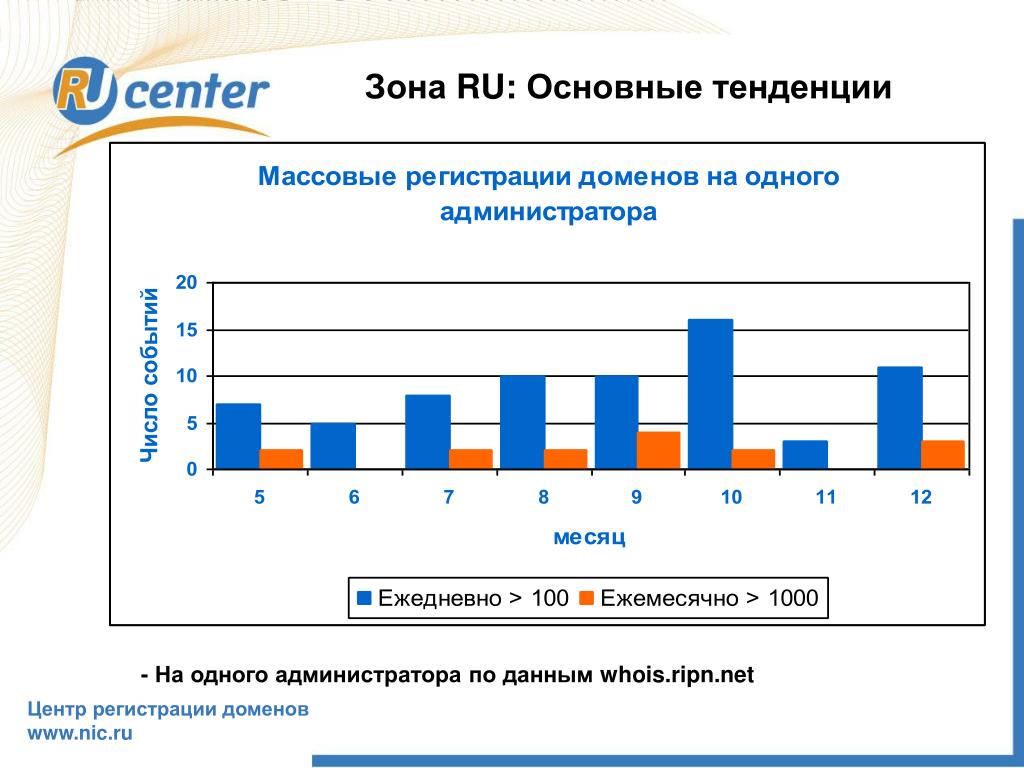 RU center

Зона RU: Основные тенденции

Массовые регистрации доменов на одного администратора

Число событий

20
15
10
5
0

5 6 7 8 9 10 11 12

месяц

Ежедневно > 100 Ежемесячно > 1000

- На одного администратора по данным whois.ripn.net

Центр регистрации доменов
www.nic.ru